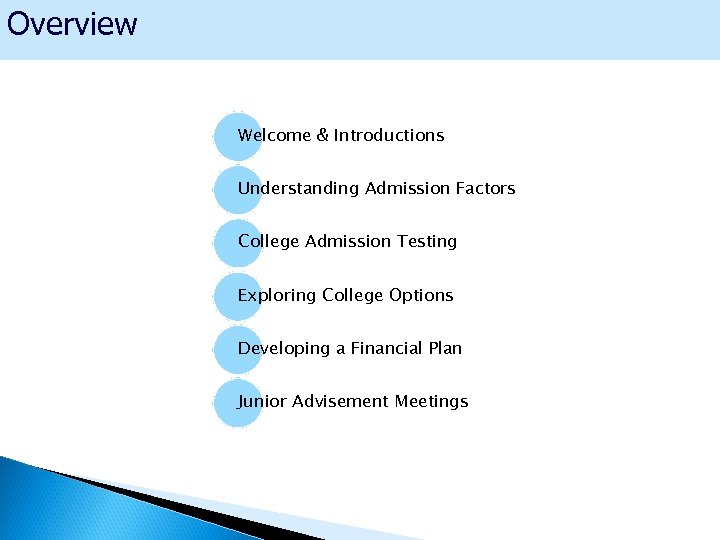 Overview

Welcome & Introductions

Understanding Admission Factors

College Admission Testing

Exploring College Options

Developing a Financial Plan

Junior Advisement Meetings